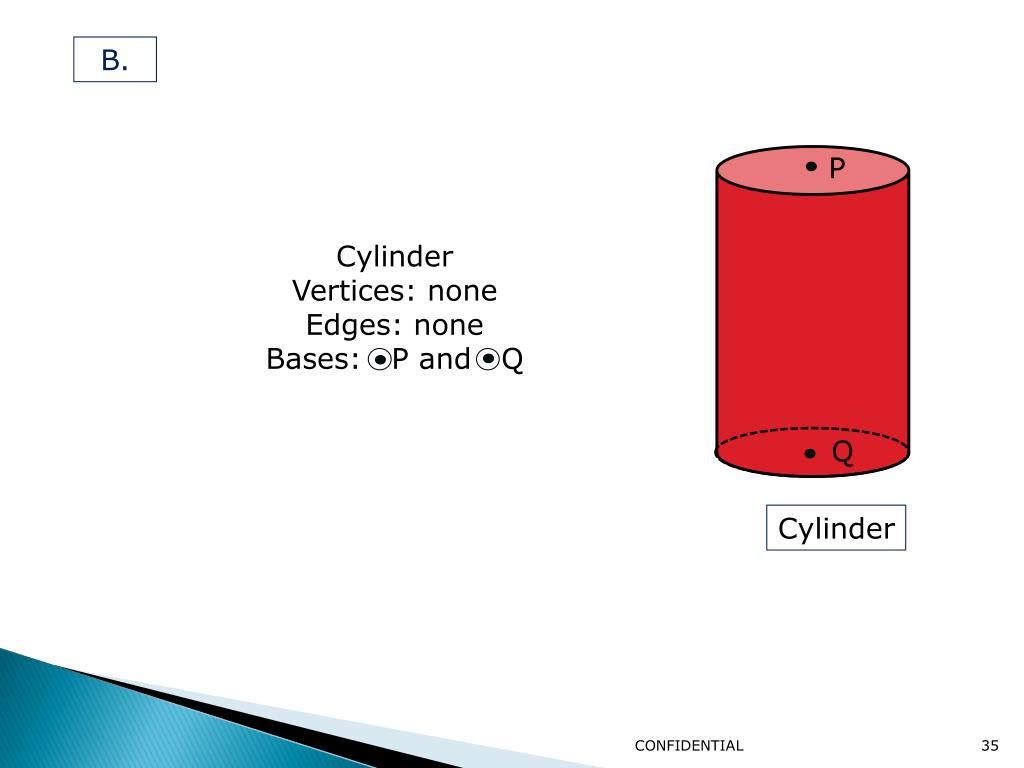 B.

Cylinder
Vertices: none
Edges: none
Bases: $\odot$P and $\odot$Q

P

Q

Cylinder

CONFIDENTIAL

35